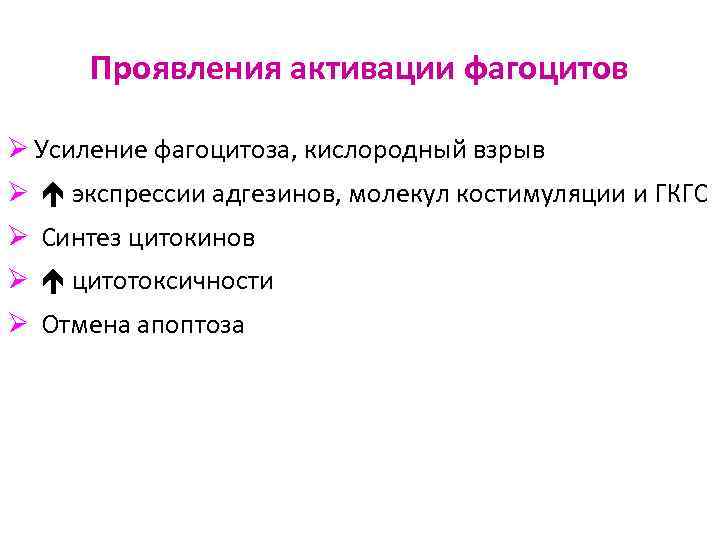 Проявления активации фагоцитов

➢ Усиление фагоцитоза, кислородный взрыв

➢ ↑ экспрессии адгезинов, молекул костимуляции и ГКГС

➢ Синтез цитокинов

➢ ↑ цитотоксичности

➢ Отмена апоптоза